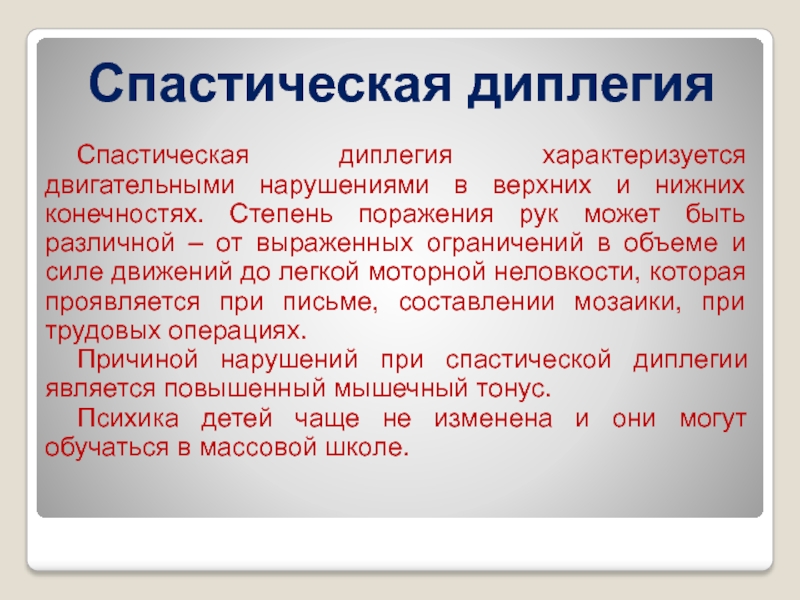 Спастическая диплегия

Спастическая диплегия характеризуется двигательными нарушениями в верхних и нижних конечностях. Степень поражения рук может быть различной – от выраженных ограничений в объеме и силе движений до легкой моторной неловкости, которая проявляется при письме, составлении мозаики, при трудовых операциях.

Причиной нарушений при спастической диплегии является повышенный мышечный тонус.

Психика детей чаще не изменена и они могут обучаться в массовой школе.